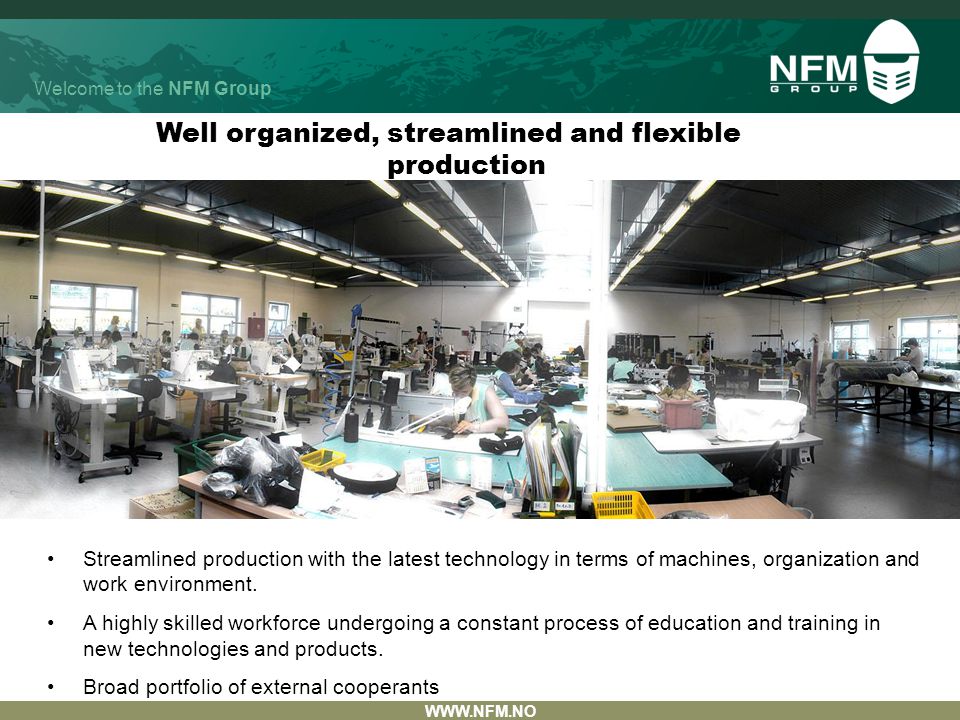 Welcome to the NFM Group

NFM
GROUP

Well organized, streamlined and flexible production

• Streamlined production with the latest technology in terms of machines, organization and work environment.

• A highly skilled workforce undergoing a constant process of education and training in new technologies and products.

• Broad portfolio of external cooperants

WWW.NFM.NO